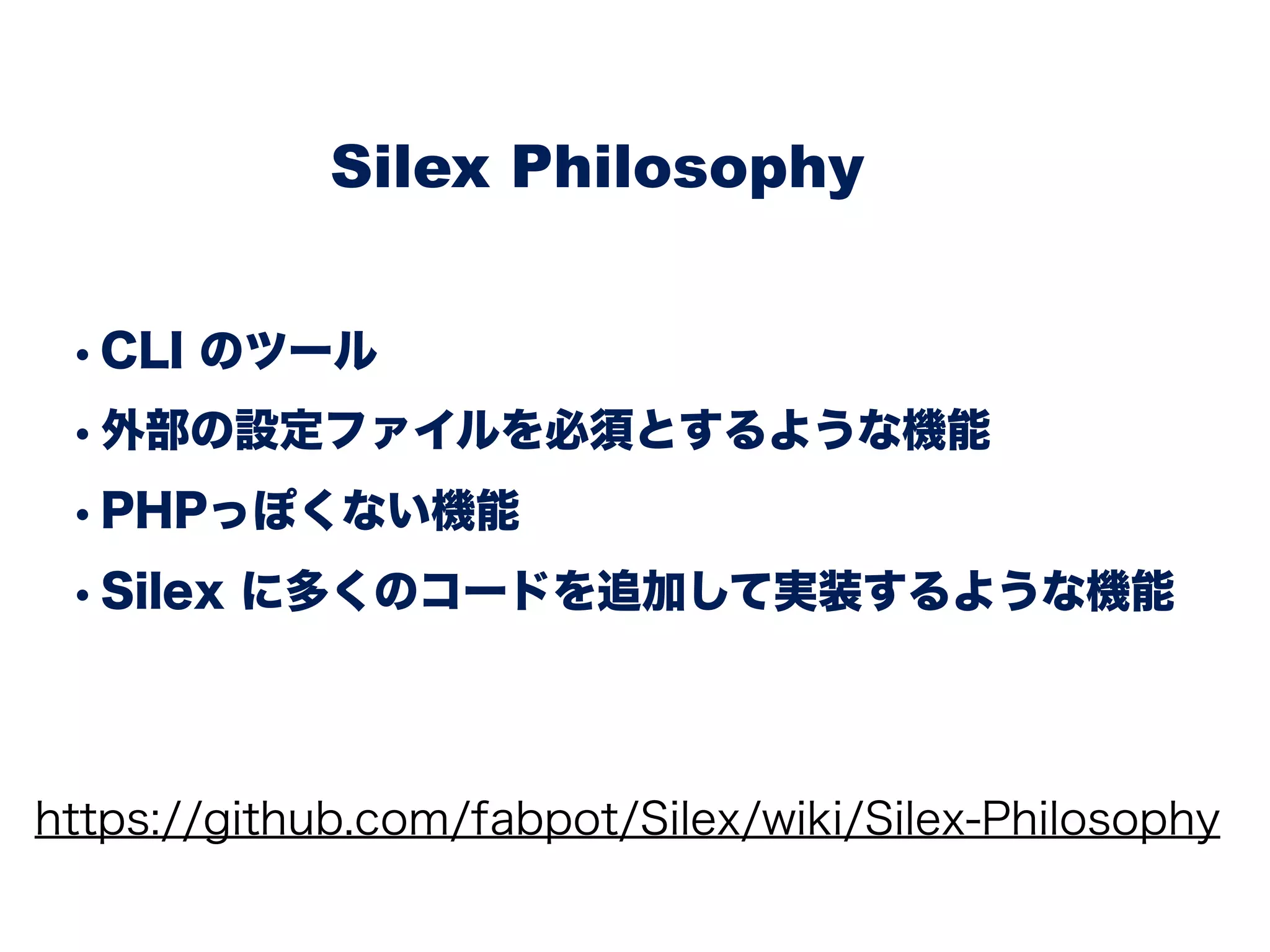 Silex Philosophy

• CLI のツール
• 外部の設定ファイルを必須とするような機能
• PHPっぽくない機能
• Silex に多くのコードを追加して実装するような機能

https://github.com/fabpot/Silex/wiki/Silex-Philosophy